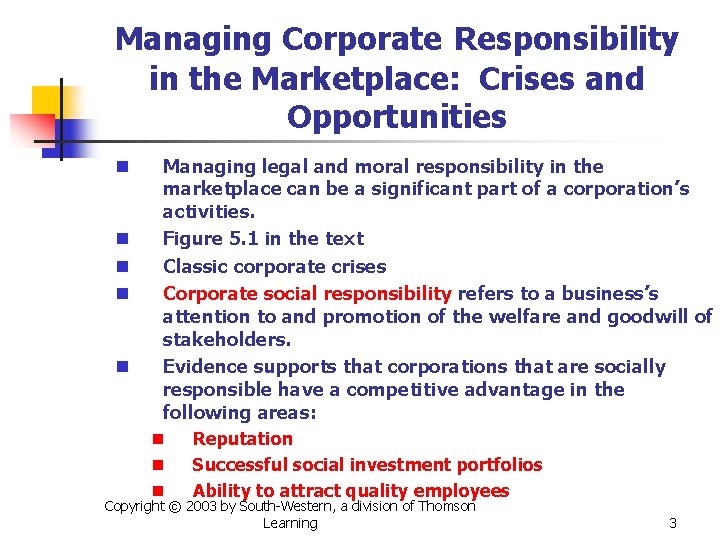 Managing Corporate Responsibility in the Marketplace: Crises and Opportunities

- Managing legal and moral responsibility in the marketplace can be a significant part of a corporation's activities.
- Figure 5.1 in the text
- Classic corporate crises
- Corporate social responsibility refers to a business's attention to and promotion of the welfare and goodwill of stakeholders.
- Evidence supports that corporations that are socially responsible have a competitive advantage in the following areas:
  - Reputation
  - Successful social investment portfolios
  - Ability to attract quality employees

Copyright © 2003 by South-Western, a division of Thomson Learning

3